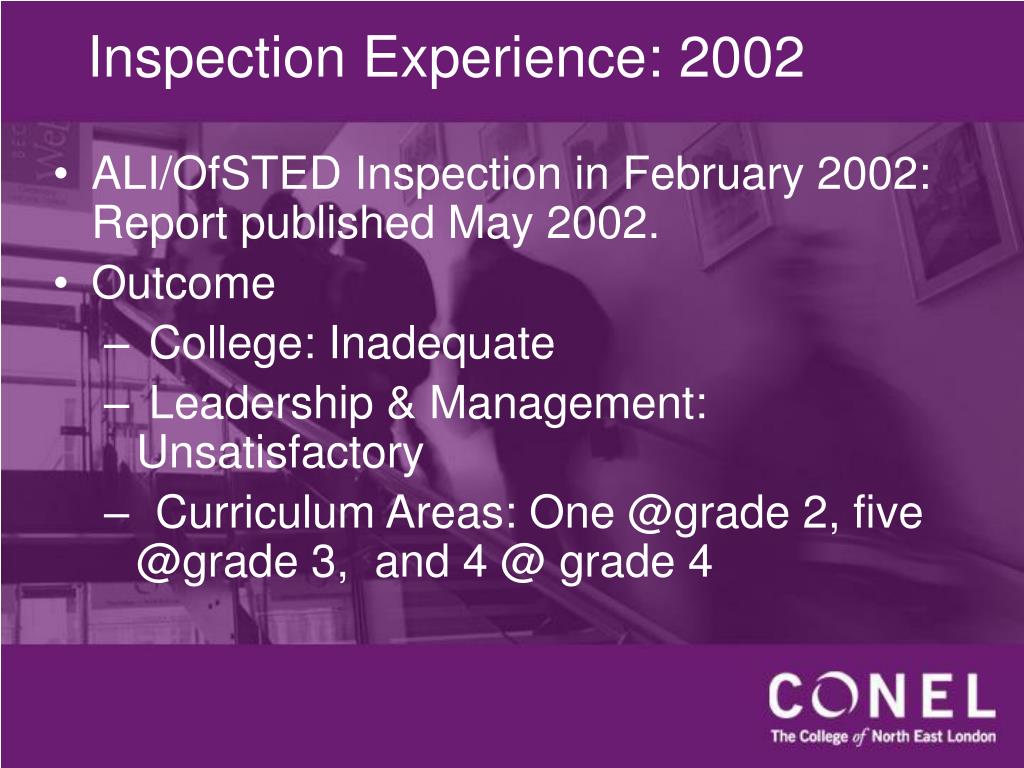 Inspection Experience: 2002

• ALI/OfSTED Inspection in February 2002: Report published May 2002.
• Outcome
– College: Inadequate
– Leadership & Management: Unsatisfactory
– Curriculum Areas: One @grade 2, five @grade 3, and 4 @ grade 4

CONEL
The College of North East London